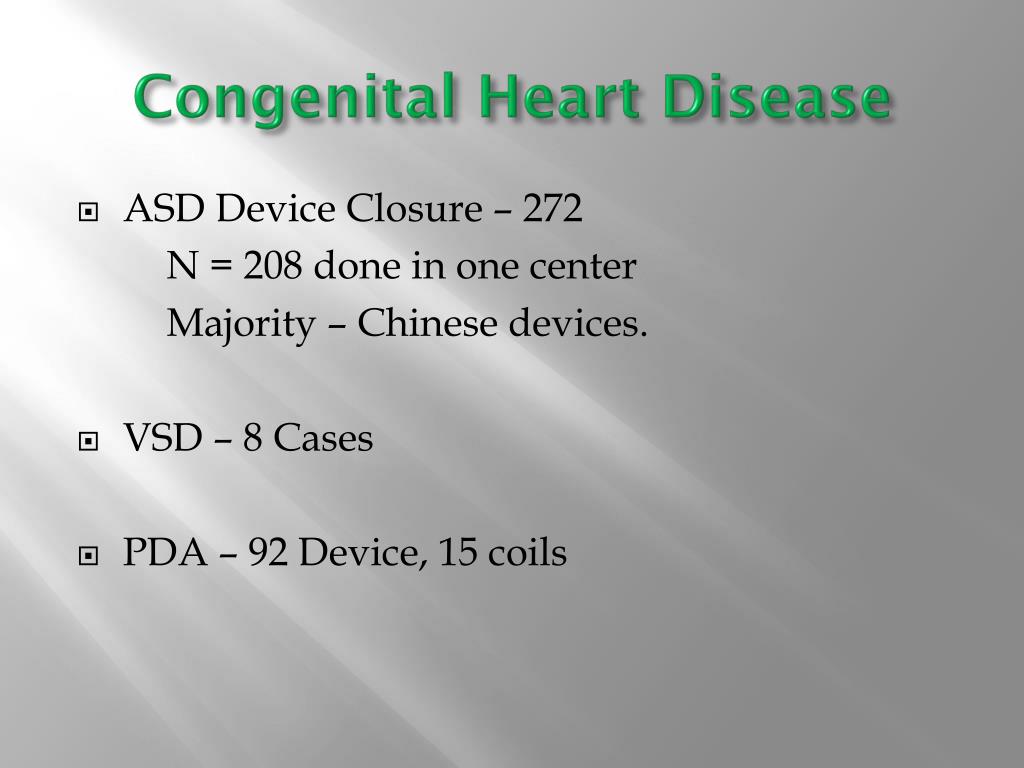 Congenital Heart Disease

ASD Device Closure – 272
N = 208 done in one center
Majority – Chinese devices.

VSD – 8 Cases

PDA – 92 Device, 15 coils